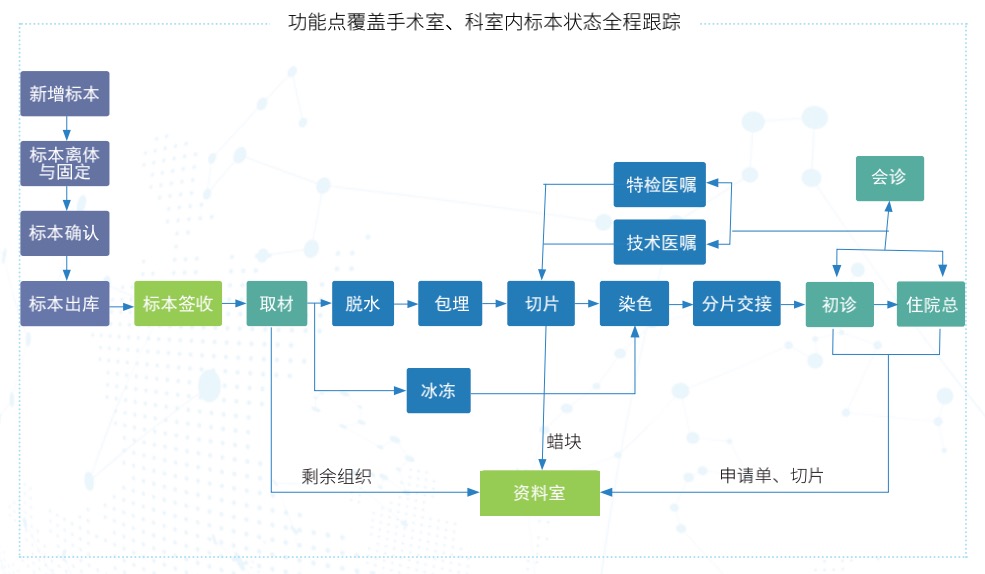 功能点覆盖手术室、科室内标本状态全程跟踪

新增标本

标本离体与固定

标本确认

标本出库

标本签收

取材

脱水

包埋

切片

染色

分片交接

初诊

住院总

特检医嘱

技术医嘱

会诊

冰冻

蜡块

剩余组织

资料室

申请单、切片